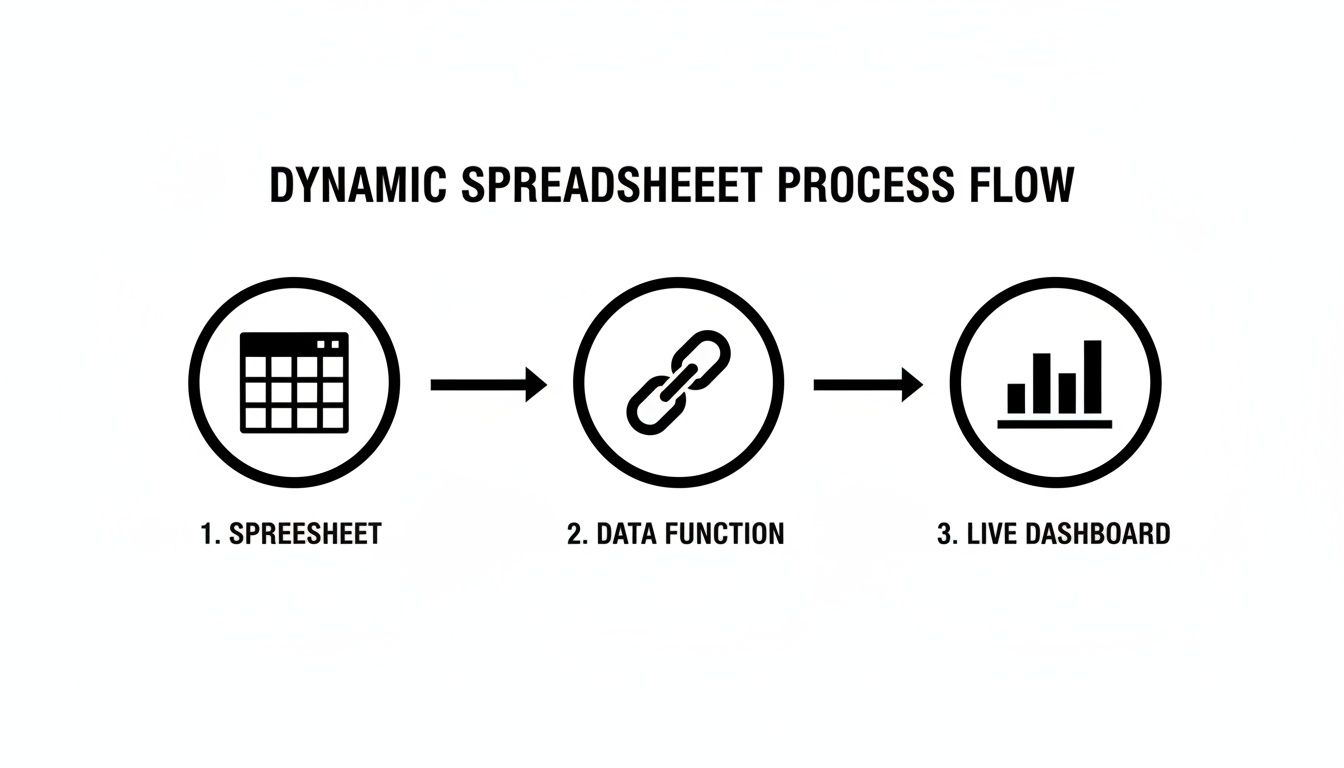 DYNAMIC SPREADSHEEET PROCESS FLOW

1. SPREESHEET

2. DATA FUNCTION

3. LIVE DASHBOARD